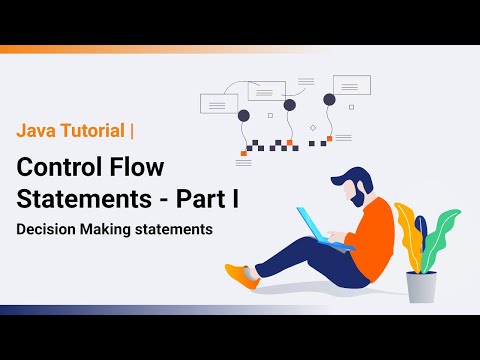 Java Tutorial |

Control Flow Statements - Part I

Decision Making statements